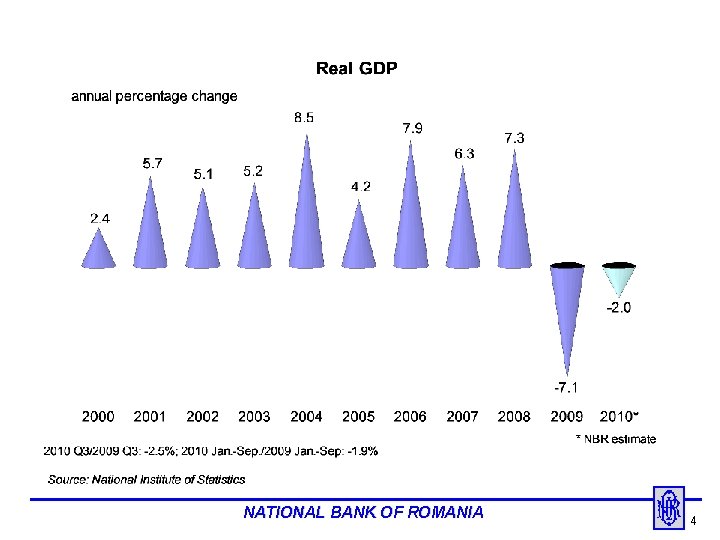 Real GDP

annual percentage change

2.4
5.7
5.1
5.2
8.5
4.2
7.9
6.3
7.3
-7.1
-2.0

2000 2001 2002 2003 2004 2005 2006 2007 2008 2009 2010*

* NBR estimate

2010 Q3/2009 Q3: -2.5%; 2010 Jan.-Sep./2009 Jan.-Sep: -1.9%

Source: National Institute of Statistics

NATIONAL BANK OF ROMANIA

4